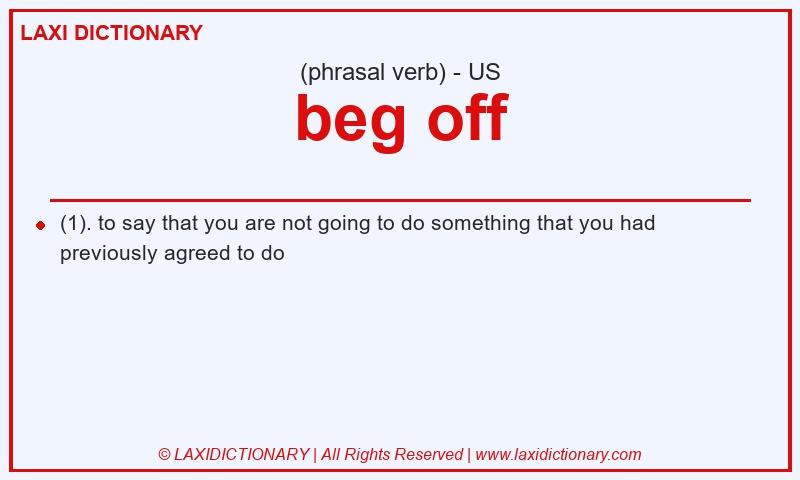 LAXI DICTIONARY

(phrasal verb) - US

beg off

(1). to say that you are not going to do something that you had previously agreed to do

© LAXIDICTIONARY | All Rights Reserved | www.laxidictionary.com